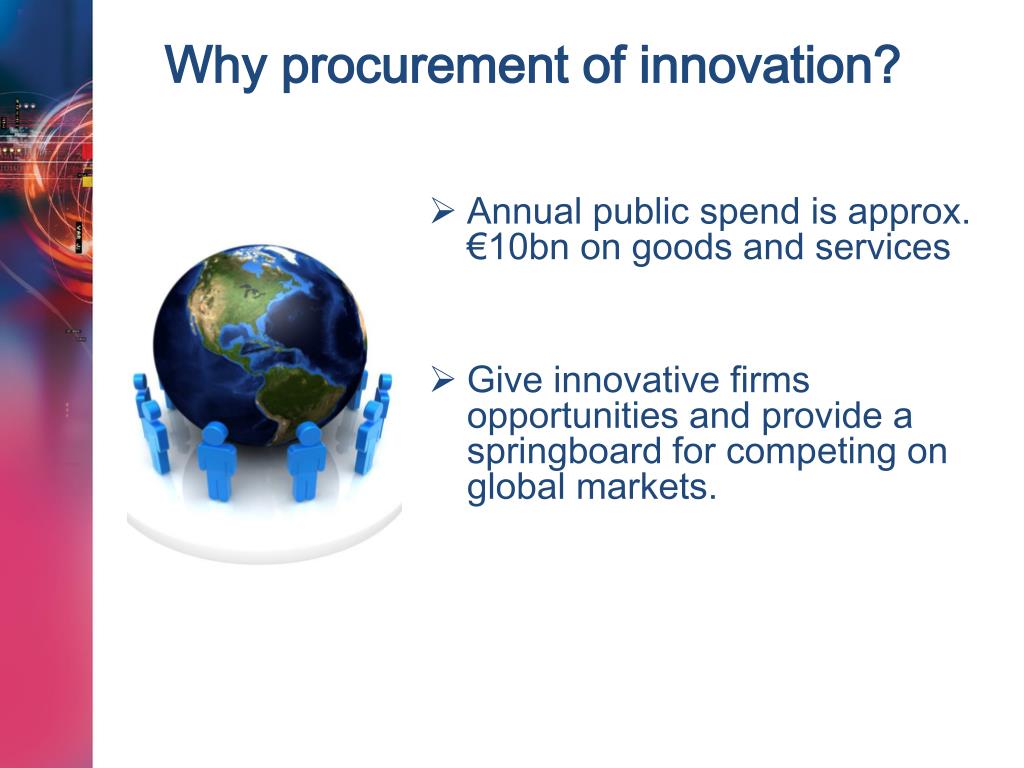 Why procurement of innovation?

➢ Annual public spend is approx. €10bn on goods and services

➢ Give innovative firms opportunities and provide a springboard for competing on global markets.